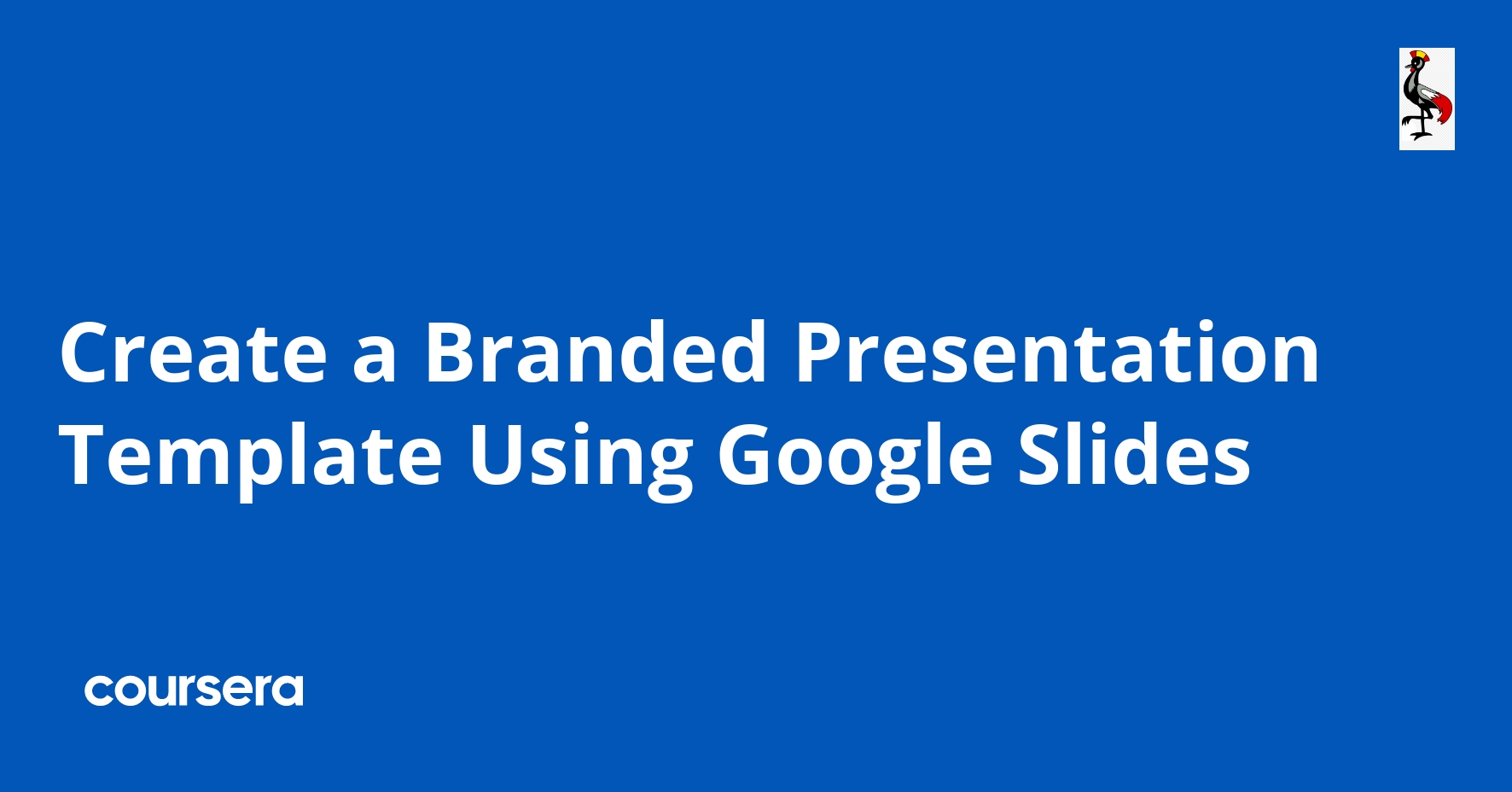 Create a Branded Presentation Template Using Google Slides

coursera